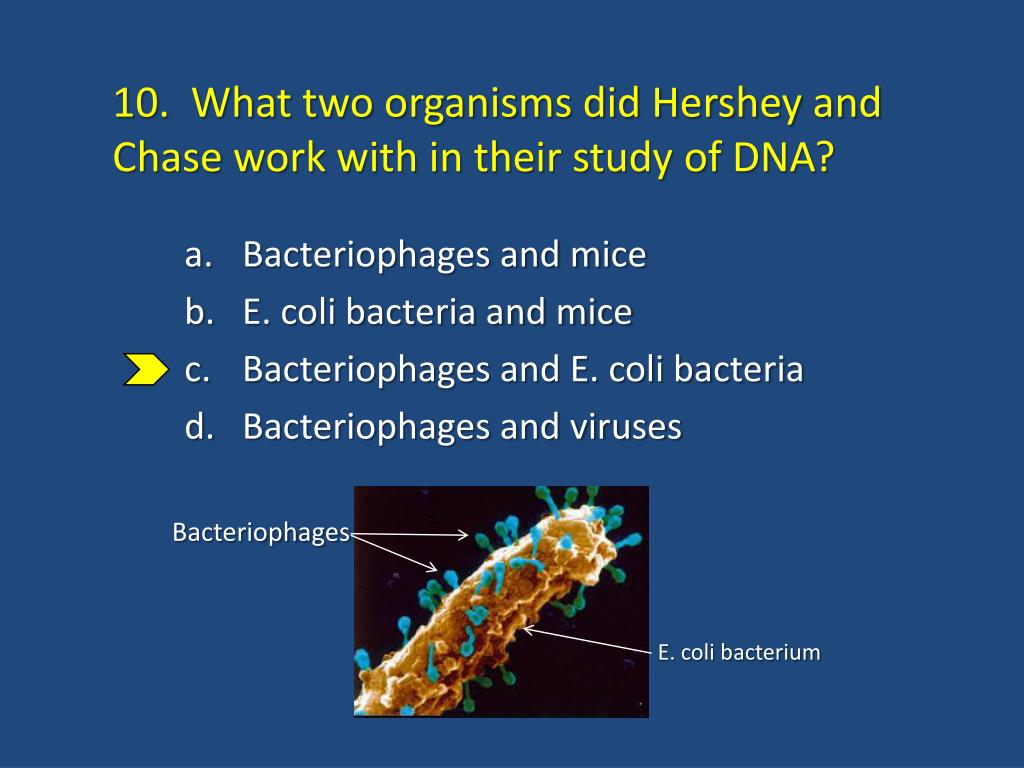 10. What two organisms did Hershey and Chase work with in their study of DNA?

a. Bacteriophages and mice
b. E. coli bacteria and mice
c. Bacteriophages and E. coli bacteria
d. Bacteriophages and viruses

Bacteriophages

E. coli bacterium